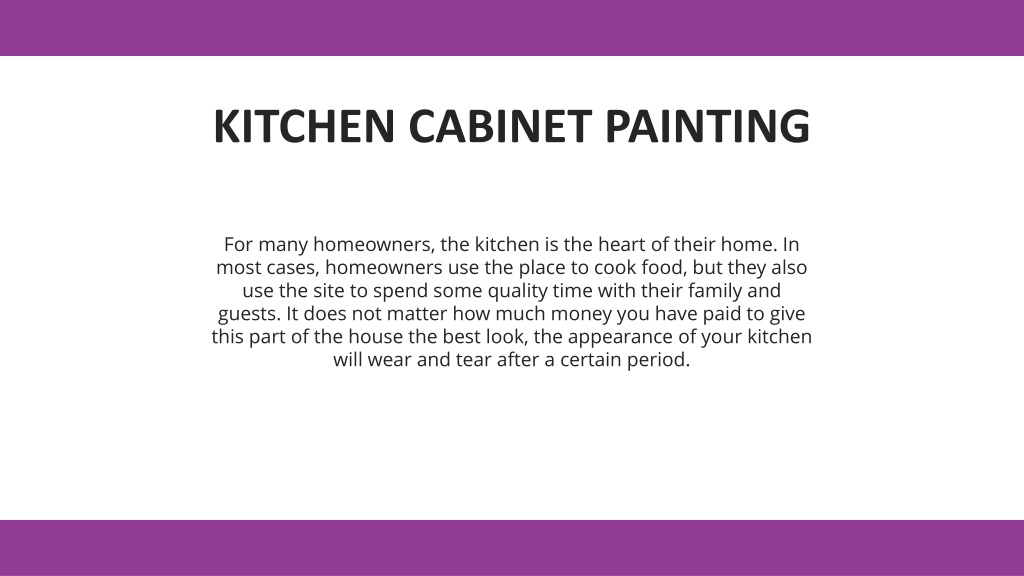 KITCHEN CABINET PAINTING

For many homeowners, the kitchen is the heart of their home. In most cases, homeowners use the place to cook food, but they also use the site to spend some quality time with their family and guests. It does not matter how much money you have paid to give this part of the house the best look, the appearance of your kitchen will wear and tear after a certain period.